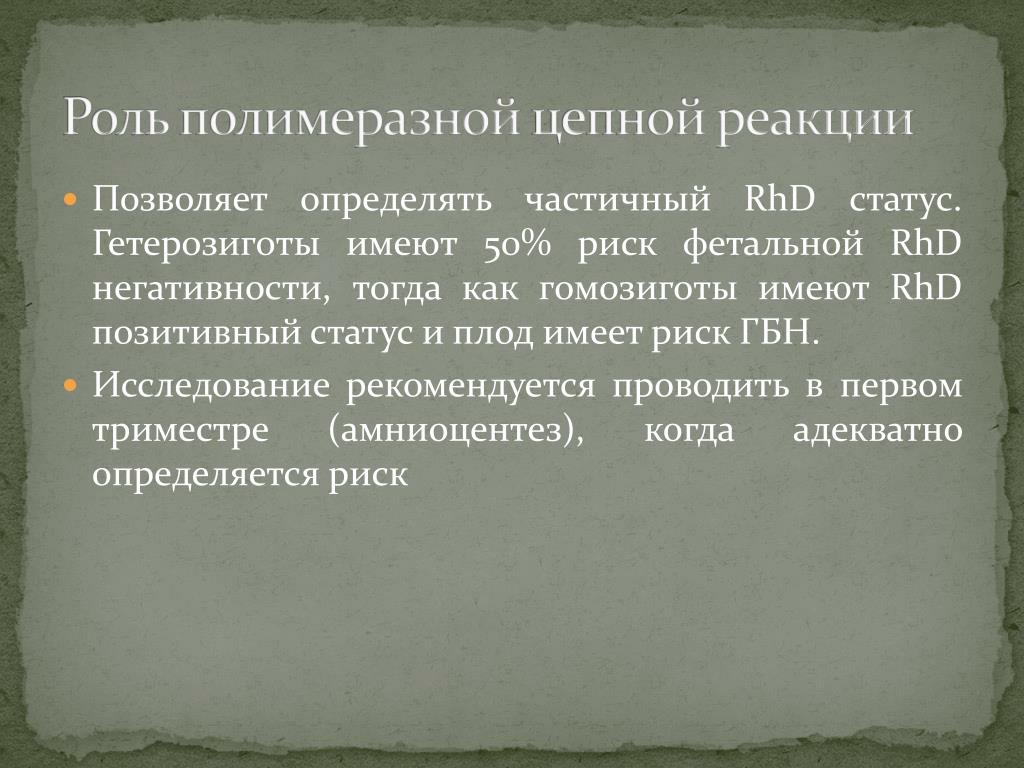 Роль полимеразной цепной реакции

Позволяет определять частичный RhD статус. Гетерозиготы имеют 50% риск фетальной RhD негативности, тогда как гомозиготы имеют RhD позитивный статус и плод имеет риск ГБН.

Исследование рекомендуется проводить в первом триместре (амниоцентез), когда адекватно определяется риск